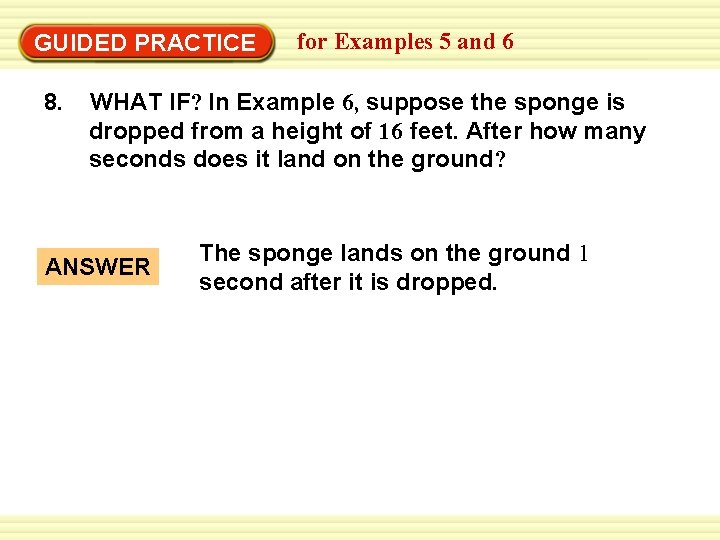 GUIDED PRACTICE for Examples 5 and 6

8. WHAT IF? In Example 6, suppose the sponge is dropped from a height of 16 feet. After how many seconds does it land on the ground?

ANSWER The sponge lands on the ground 1 second after it is dropped.